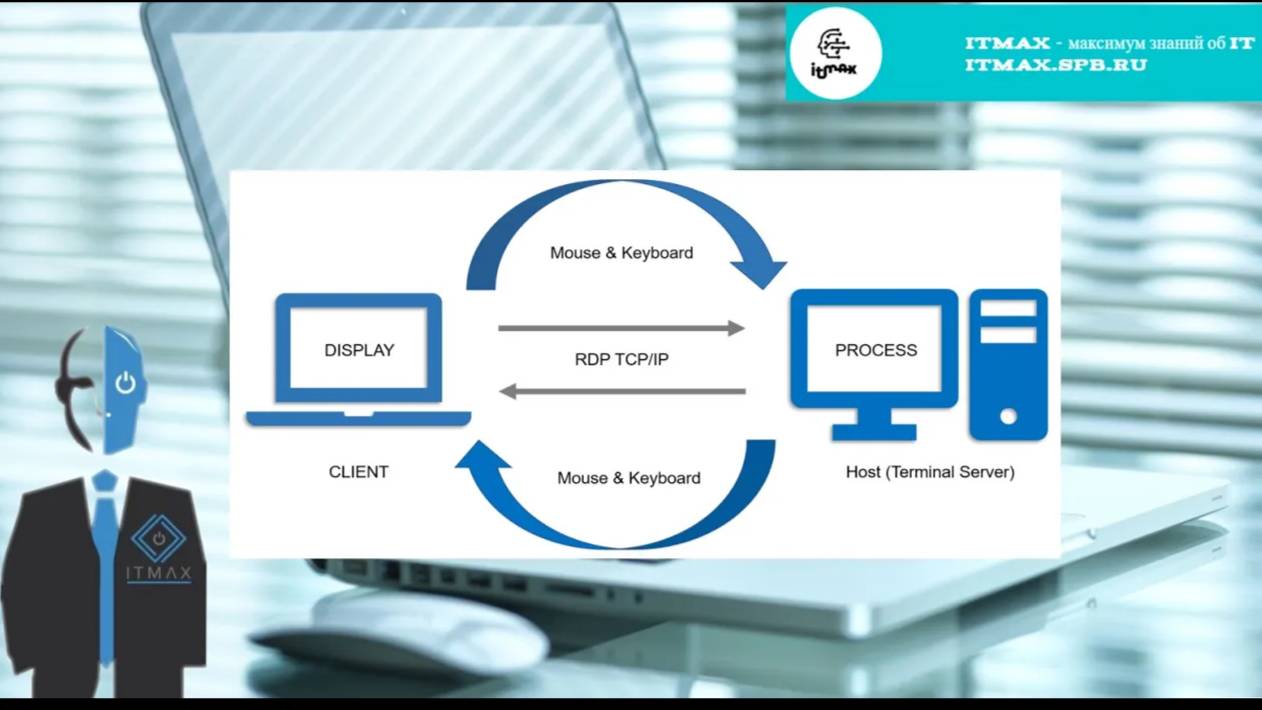 itmax

ITMAX - максимум знаний об IT
ITMAX.SPB.RU

Mouse & Keyboard

DISPLAY

RDP TCP/IP

PROCESS

CLIENT

Mouse & Keyboard

Host (Terminal Server)

ITMAX